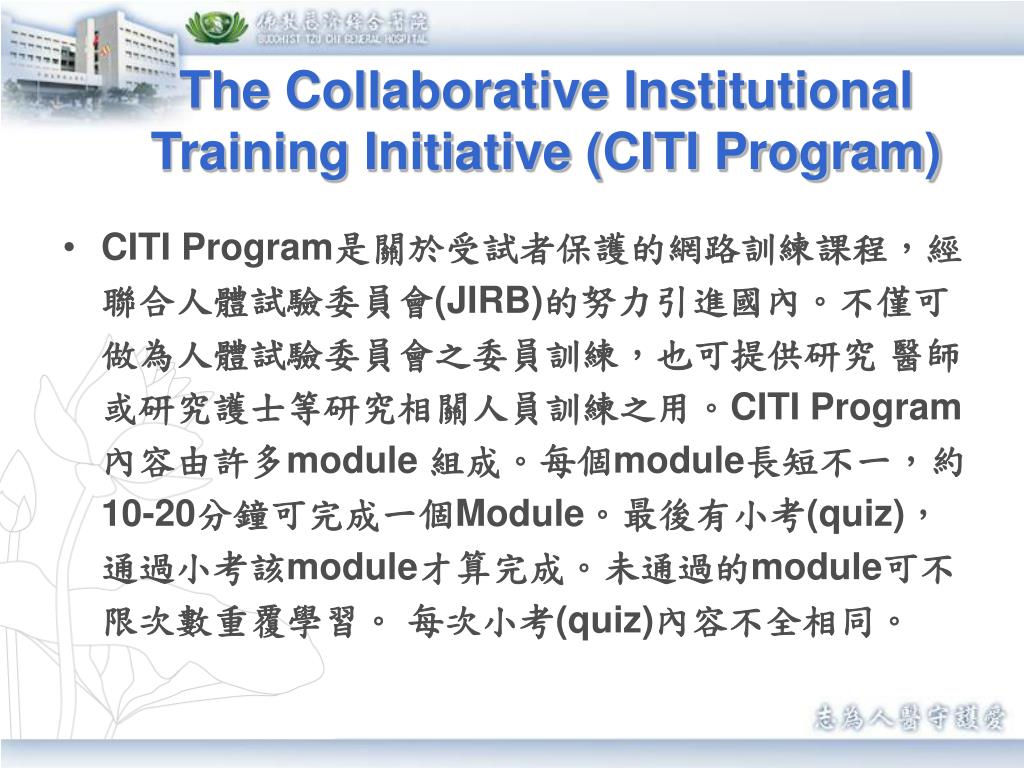 佛教慈濟綜合醫院
BUDDHIST TZU CHI GENERAL HOSPITAL

The Collaborative Institutional Training Initiative (CITI Program)

• CITI Program是關於受試者保護的網路訓練課程，經聯合人體試驗委員會(JIRB)的努力引進國內。不僅可做為人體試驗委員會之委員訓練，也可提供研究 醫師或研究護士等研究相關人員訓練之用。CITI Program內容由許多module 組成。每個module長短不一，約10-20分鐘可完成一個Module。最後有小考(quiz)，通過小考該module才算完成。未通過的module可不限次數重覆學習。 每次小考(quiz)內容不全相同。

志為人醫守護愛